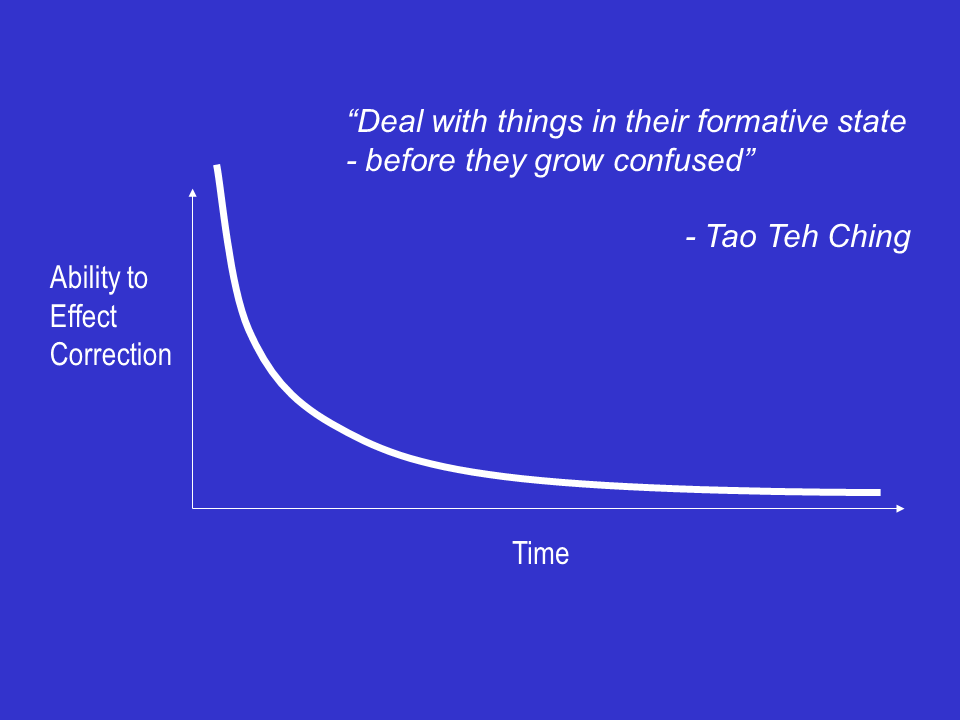 “Deal with things in their formative state - before they grow confused”

- Tao Teh Ching

Ability to Effect Correction

Time